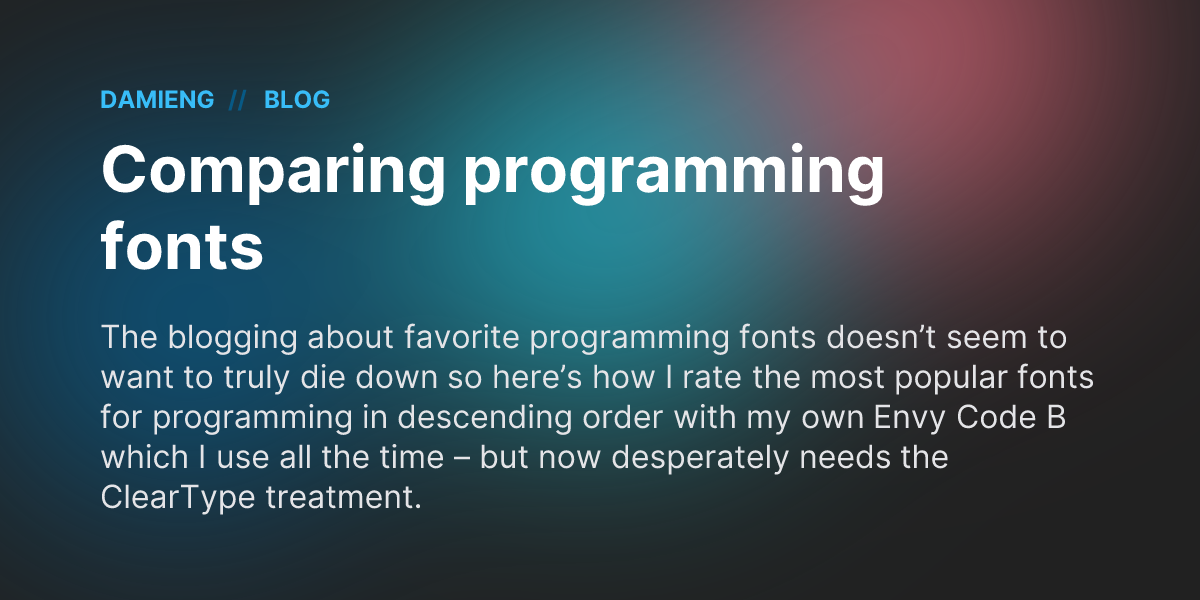 DAMIENG // BLOG

Comparing programming fonts

The blogging about favorite programming fonts doesn’t seem to want to truly die down so here’s how I rate the most popular fonts for programming in descending order with my own Envy Code B which I use all the time – but now desperately needs the ClearType treatment.